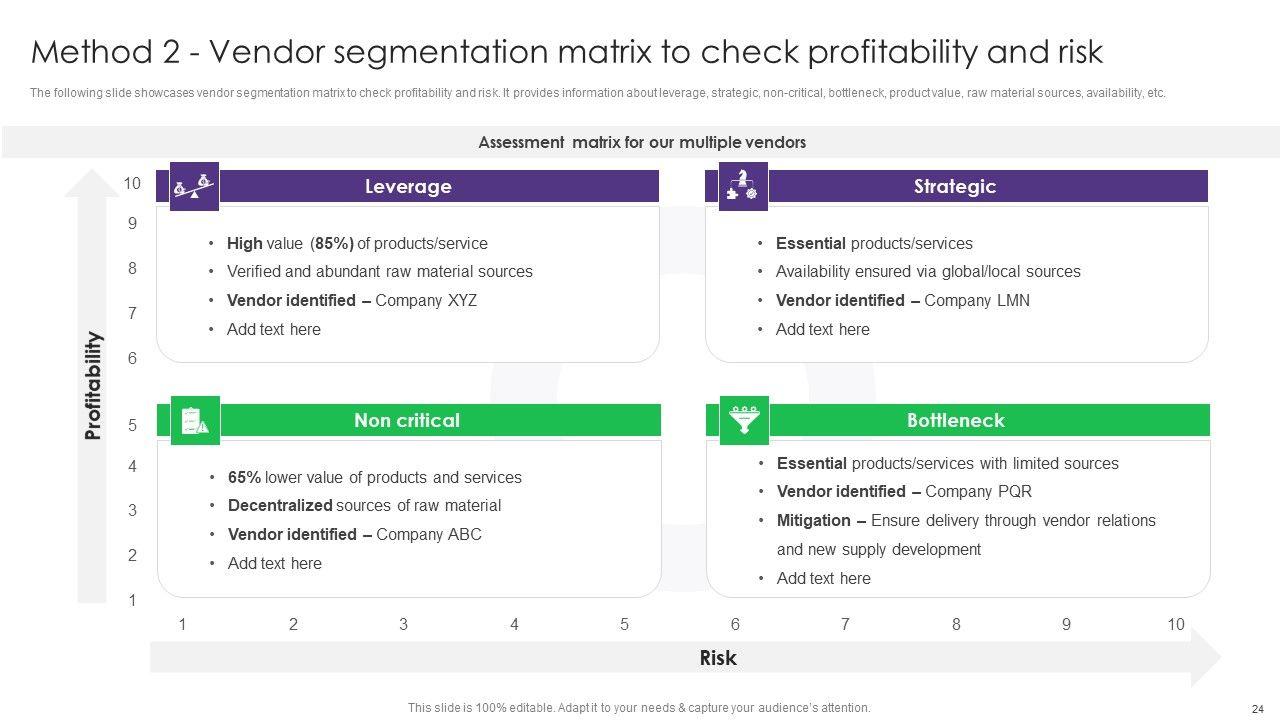 Method 2 - Vendor segmentation matrix to check profitability and risk

The following slide showcases vendor segmentation matrix to check profitability and risk. It provides information about leverage, strategic, non-critical, bottleneck, product value, raw material sources, availability, etc.

Assessment matrix for our multiple vendors

Profitability

10
9
8
7
6
5
4
3
2
1

Leverage

• High value (85%) of products/service
• Verified and abundant raw material sources
• Vendor identified – Company XYZ
• Add text here

Strategic

• Essential products/services
• Availability ensured via global/local sources
• Vendor identified – Company LMN
• Add text here

Non critical

• 65% lower value of products and services
• Decentralized sources of raw material
• Vendor identified – Company ABC
• Add text here

Bottleneck

• Essential products/services with limited sources
• Vendor identified – Company PQR
• Mitigation – Ensure delivery through vendor relations and new supply development
• Add text here

1 2 3 4 5 6 7 8 9 10

Risk

This slide is 100% editable. Adapt it to your needs & capture your audience's attention.

24